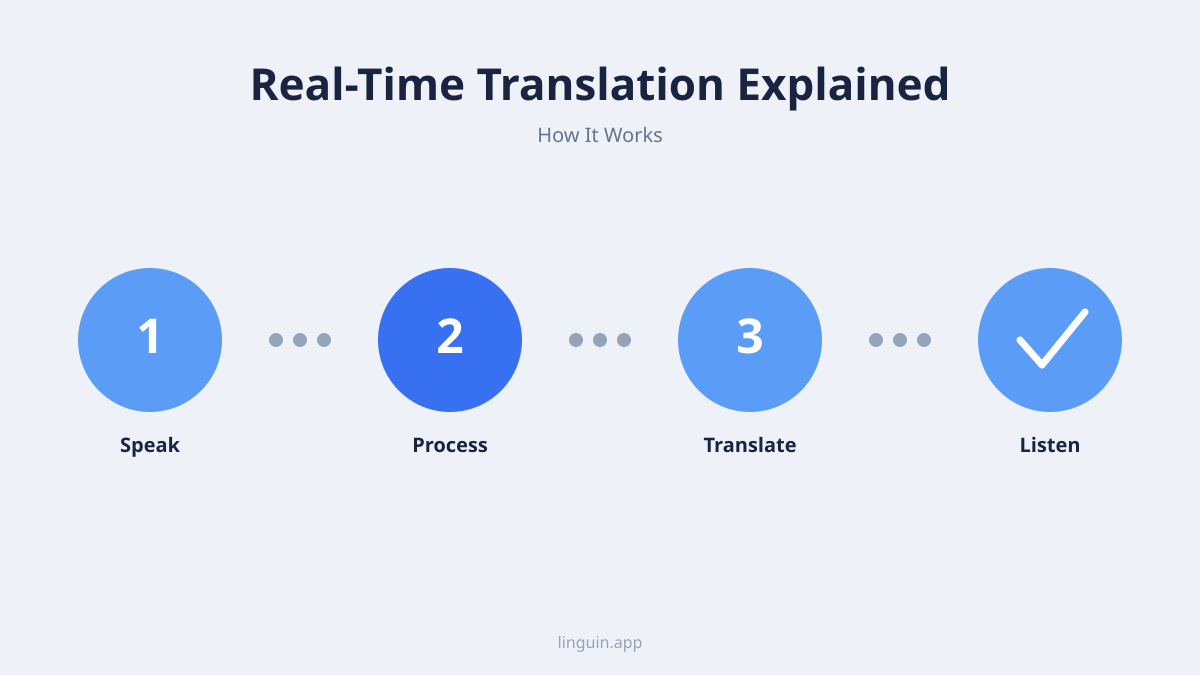 Real-Time Translation Explained

How It Works

1

Speak

2

Process

3

Translate

Listen

linguin.app